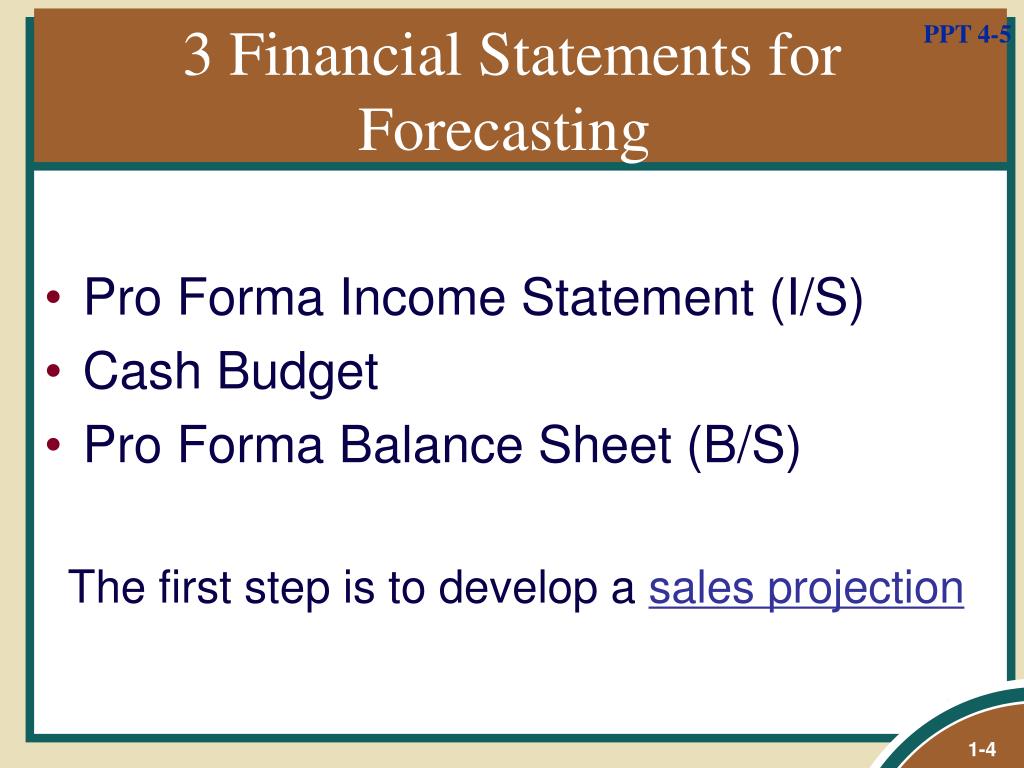 3 Financial Statements for Forecasting

PPT 4-5

• Pro Forma Income Statement (I/S)
• Cash Budget
• Pro Forma Balance Sheet (B/S)

The first step is to develop a sales projection

1-4